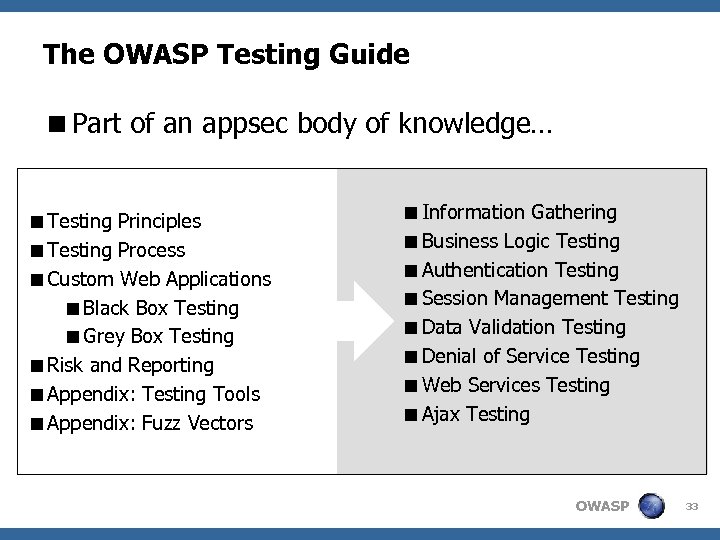 The OWASP Testing Guide

■ Part of an appsec body of knowledge…

■ Testing Principles
■ Testing Process
■ Custom Web Applications
■ Black Box Testing
■ Grey Box Testing
■ Risk and Reporting
■ Appendix: Testing Tools
■ Appendix: Fuzz Vectors

■ Information Gathering
■ Business Logic Testing
■ Authentication Testing
■ Session Management Testing
■ Data Validation Testing
■ Denial of Service Testing
■ Web Services Testing
■ Ajax Testing

OWASP

33